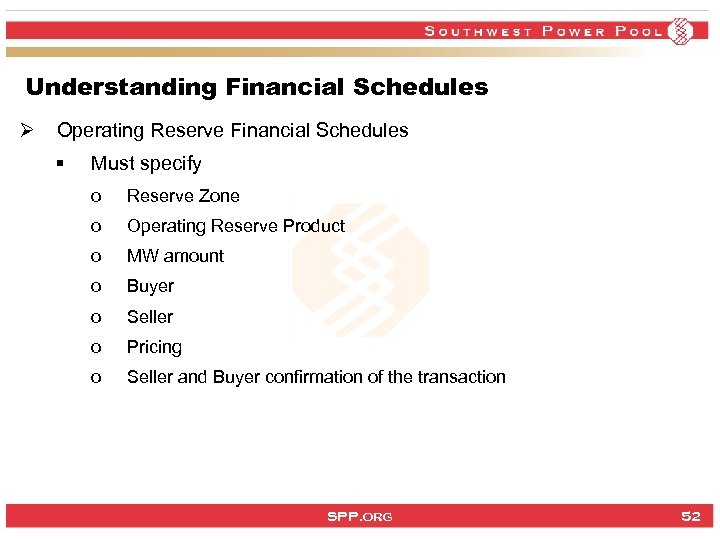 SOUTHWEST POWER POOL

Understanding Financial Schedules

➢ Operating Reserve Financial Schedules

▪ Must specify

o Reserve Zone

o Operating Reserve Product

o MW amount

o Buyer

o Seller

o Pricing

o Seller and Buyer confirmation of the transaction

SPP.ORG

52